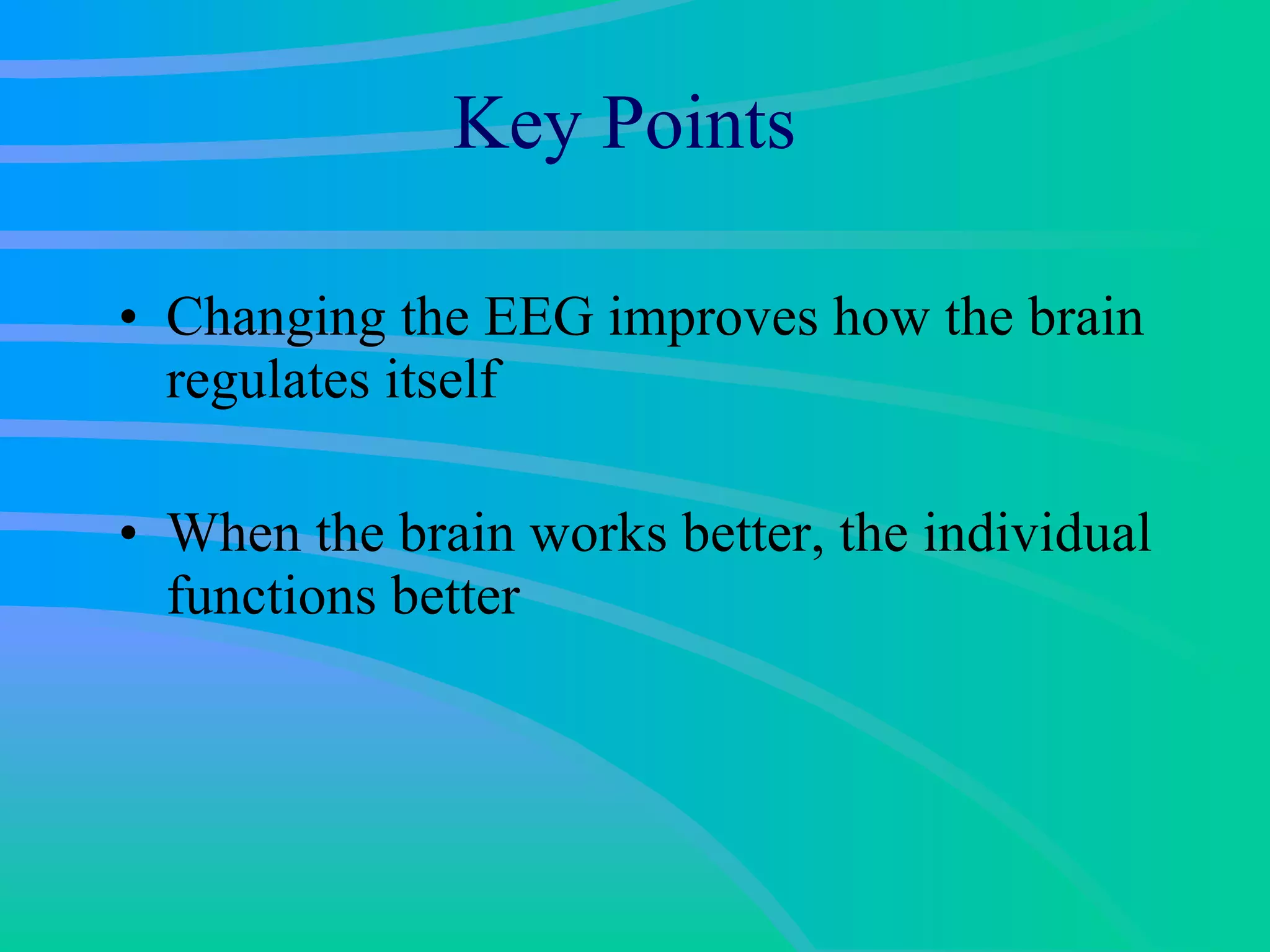 Key Points

• Changing the EEG improves how the brain regulates itself

• When the brain works better, the individual functions better